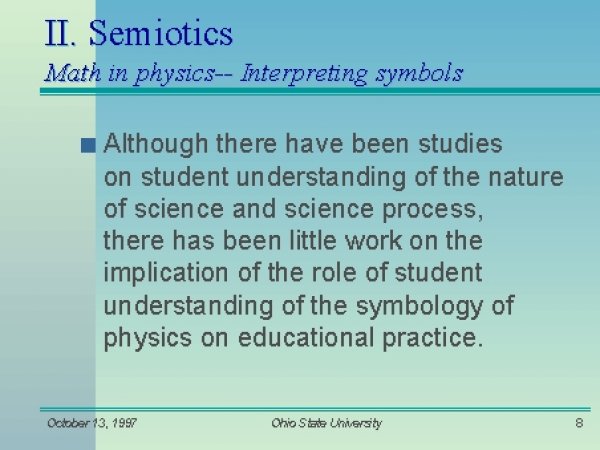 II. Semiotics
Math in physics-- Interpreting symbols

Although there have been studies on student understanding of the nature of science and science process, there has been little work on the implication of the role of student understanding of the symbology of physics on educational practice.

October 13, 1997
Ohio State University
8